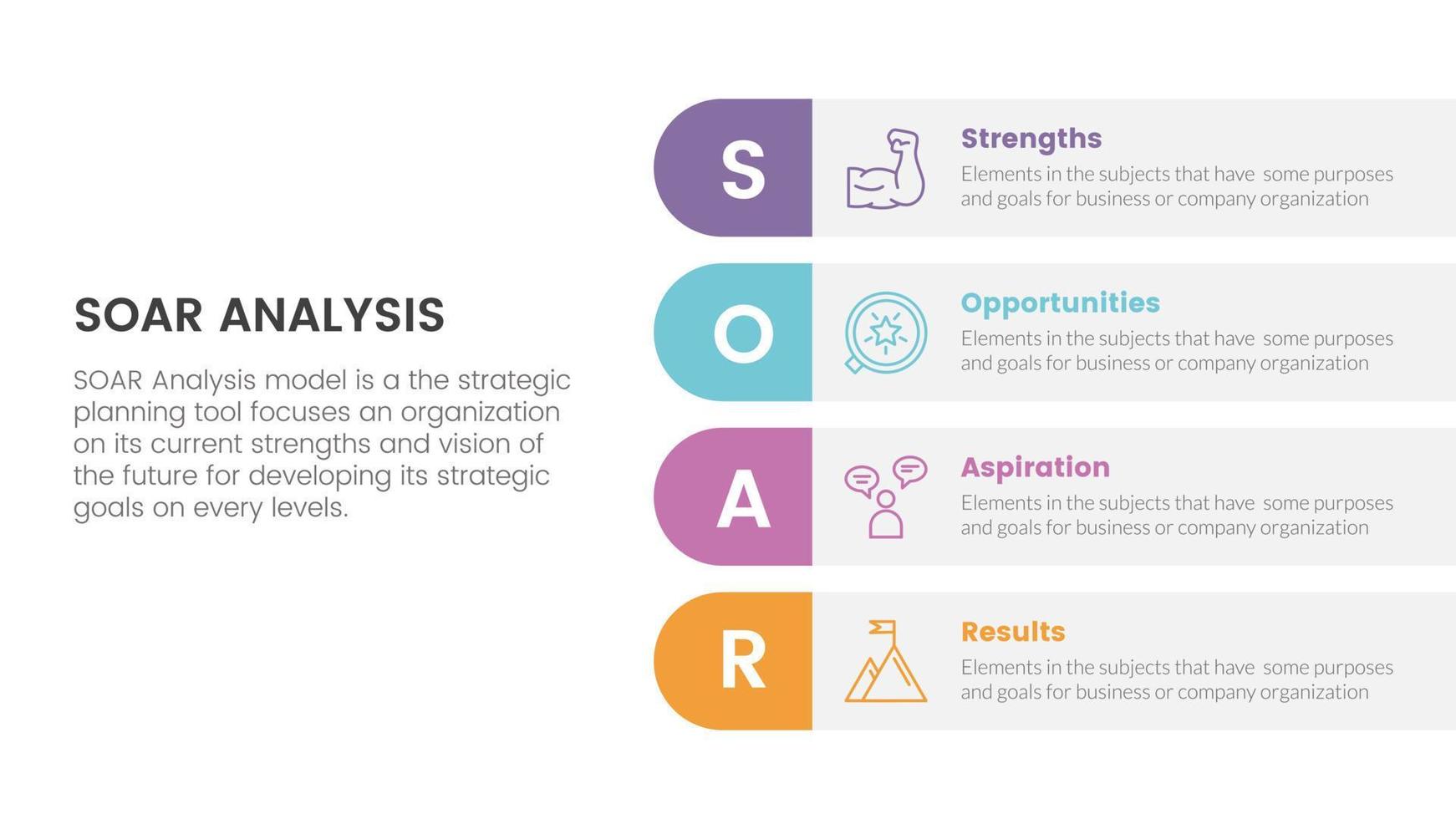 SOAR ANALYSIS

SOAR Analysis model is a the strategic planning tool focuses an organization on its current strengths and vision of the future for developing its strategic goals on every levels.

S

Strengths

Elements in the subjects that have some purposes and goals for business or company organization

O

Opportunities

Elements in the subjects that have some purposes and goals for business or company organization

A

Aspiration

Elements in the subjects that have some purposes and goals for business or company organization

R

Results

Elements in the subjects that have some purposes and goals for business or company organization